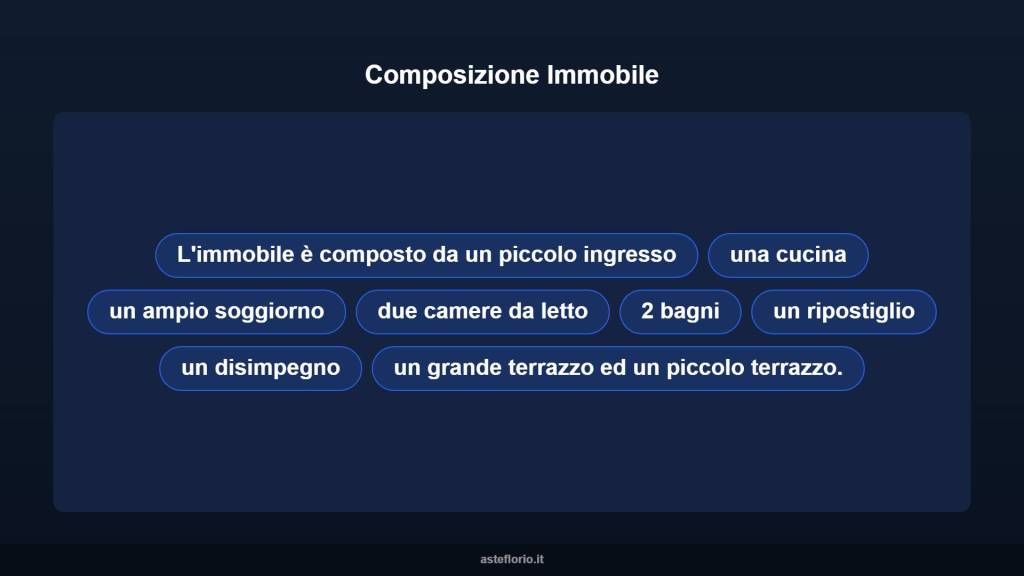 Composizione Immobile

L'immobile è composto da un piccolo ingresso

una cucina

un ampio soggiorno

due camere da letto

2 bagni

un ripostiglio

un disimpegno

un grande terrazzo ed un piccolo terrazzo.

asteflorio.it